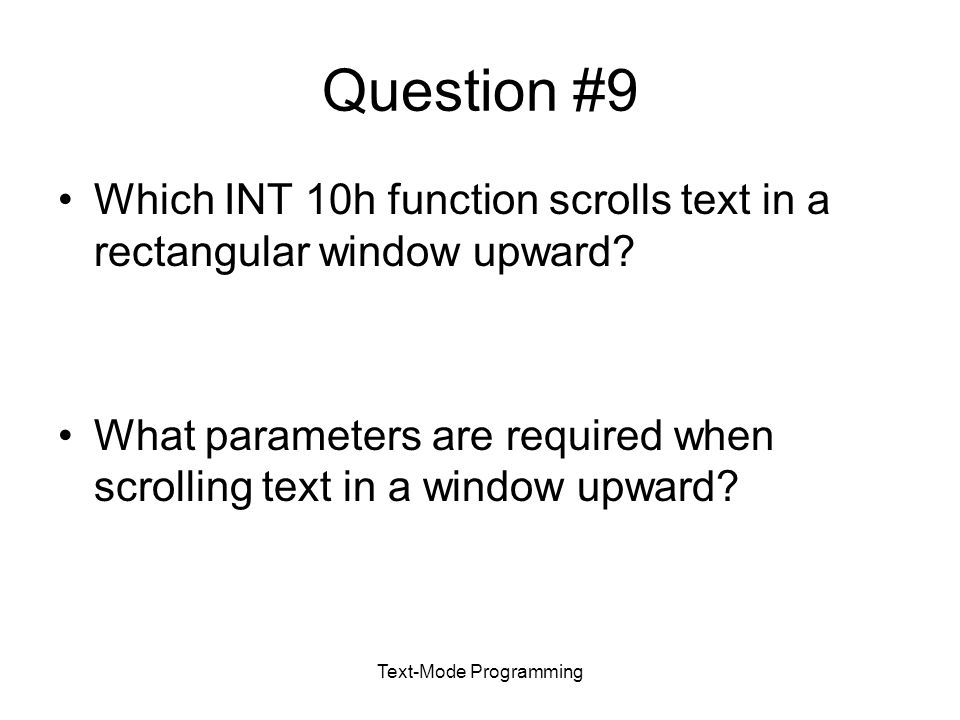 Question #9

• Which INT 10h function scrolls text in a rectangular window upward?

• What parameters are required when scrolling text in a window upward?

Text-Mode Programming